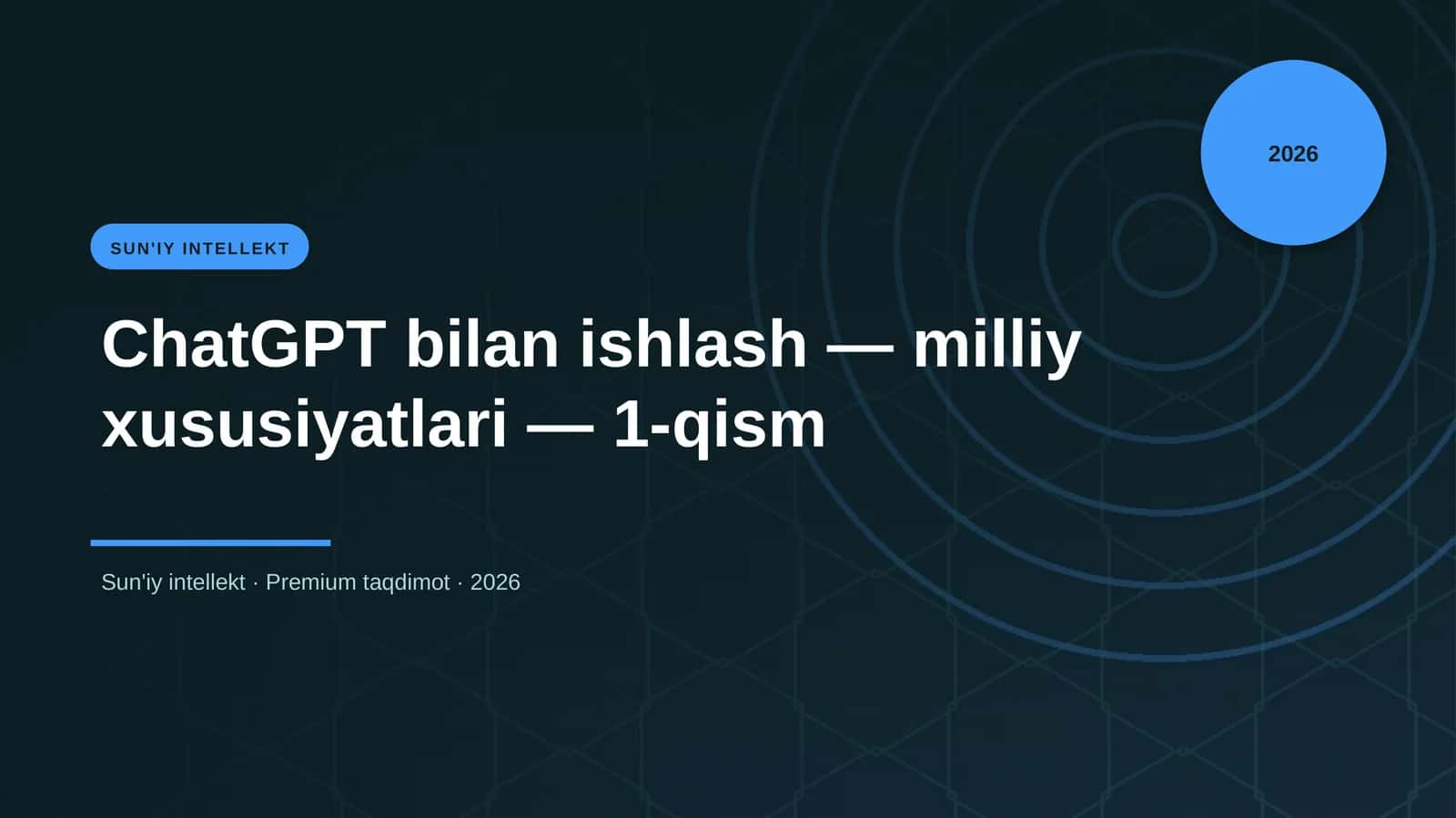 2026

SUN'IY INTELLEKT

ChatGPT bilan ishlash — milliy xususiyatlari — 1-qism

Sun'iy intellekt · Premium taqdimot · 2026